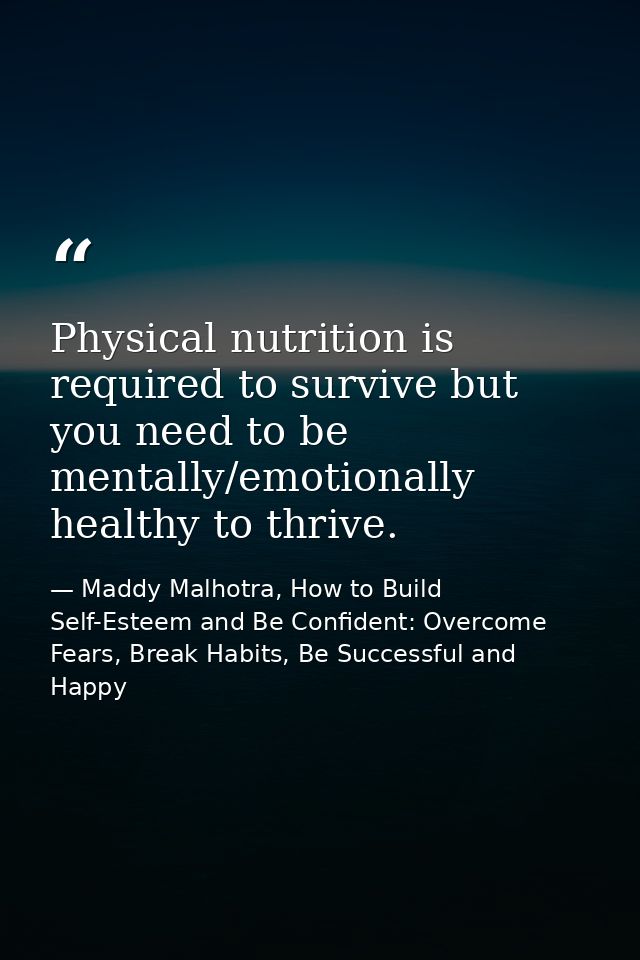 “

Physical nutrition is required to survive but you need to be mentally/emotionally healthy to thrive.

— Maddy Malhotra, How to Build Self-Esteem and Be Confident: Overcome Fears, Break Habits, Be Successful and Happy